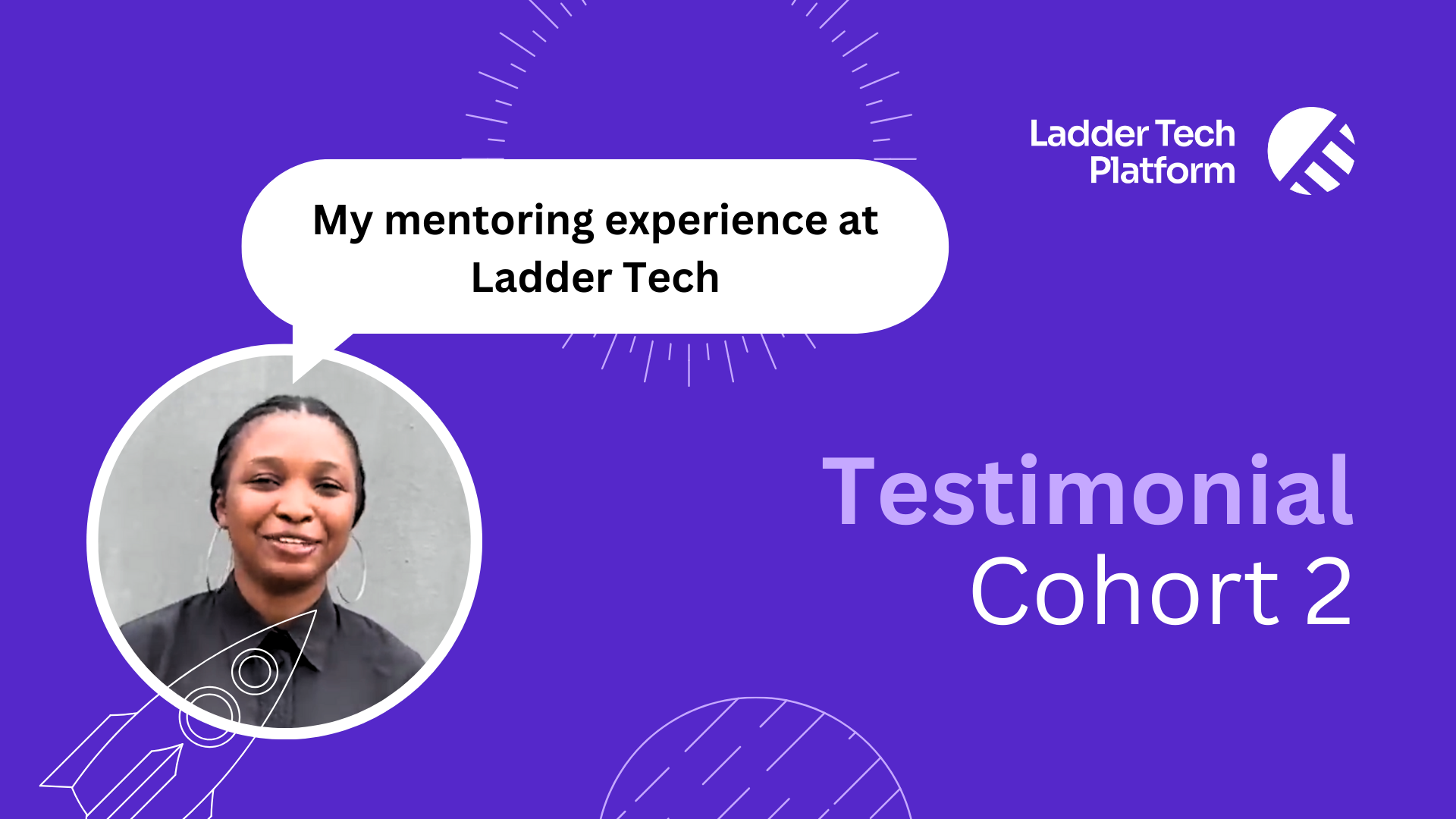 Ladder Tech Platform

My mentoring experience at Ladder Tech

Testimonial
Cohort 2